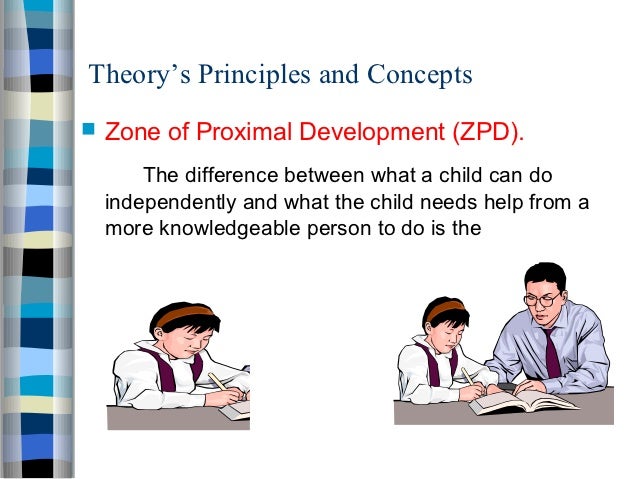 Theory's Principles and Concepts

Zone of Proximal Development (ZPD).

The difference between what a child can do independently and what the child needs help from a more knowledgeable person to do is the